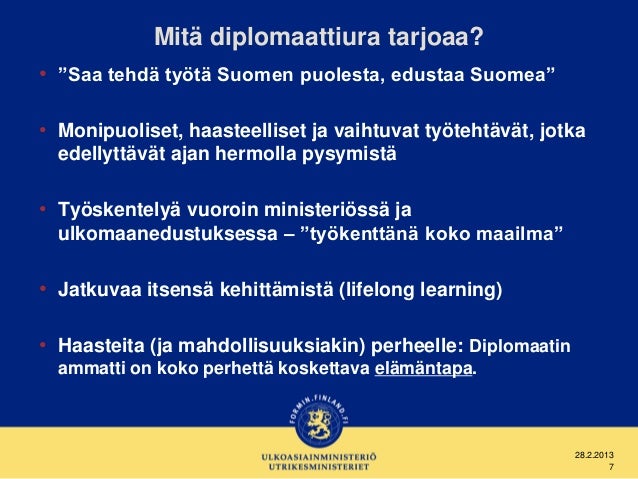 Mitä diplomaattiura tarjoaa?

• ”Saa tehdä työtä Suomen puolesta, edustaa Suomea”

• Monipuoliset, haasteelliset ja vaihtuvat työtehtävät, jotka edellyttävät ajan hermolla pysymistä

• Työskentelyä vuoroin ministeriössä ja ulkomaanedustuksessa – ”työkenttänä koko maailma”

• Jatkuvaa itsensä kehittämistä (lifelong learning)

• Haasteita (ja mahdollisuuksiakin) perheelle: Diplomaatin ammatti on koko perhettä koskettava elämäntapa.

FORMIN.FINLAND.FI

ULKOASIAINMINISTERIÖ
UTRIKESMINISTERIET

28.2.2013
7